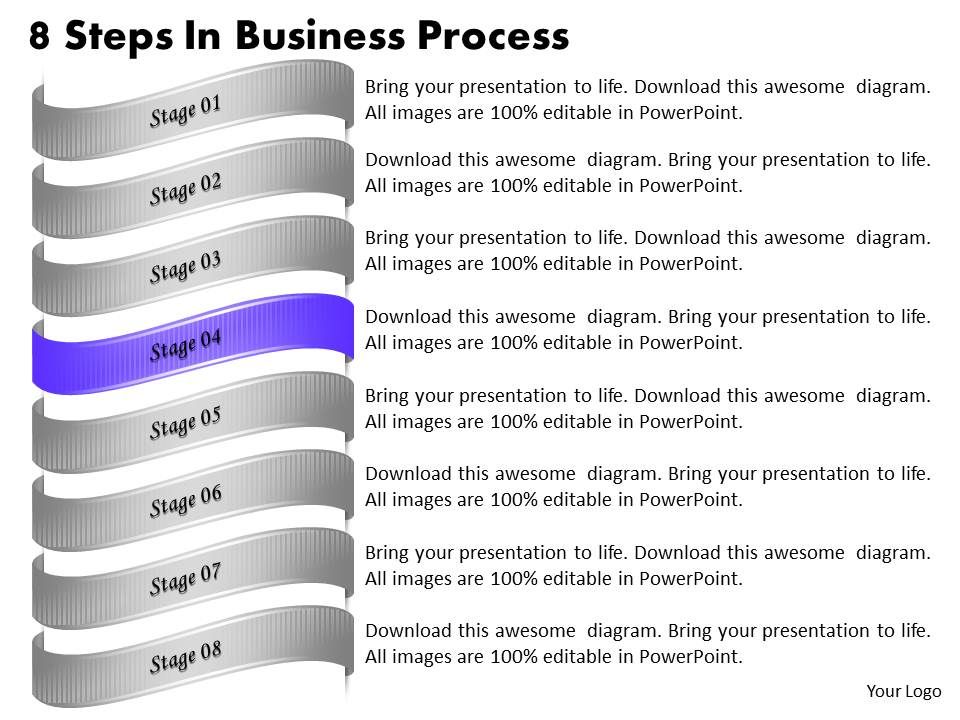 8 Steps In Business Process

Stage 01

Bring your presentation to life. Download this awesome diagram. All images are 100% editable in PowerPoint.

Stage 02

Download this awesome diagram. Bring your presentation to life. All images are 100% editable in PowerPoint.

Stage 03

Bring your presentation to life. Download this awesome diagram. All images are 100% editable in PowerPoint.

Stage 04

Download this awesome diagram. Bring your presentation to life. All images are 100% editable in PowerPoint.

Stage 05

Bring your presentation to life. Download this awesome diagram. All images are 100% editable in PowerPoint.

Stage 06

Download this awesome diagram. Bring your presentation to life. All images are 100% editable in PowerPoint.

Stage 07

Bring your presentation to life. Download this awesome diagram. All images are 100% editable in PowerPoint.

Stage 08

Download this awesome diagram. Bring your presentation to life. All images are 100% editable in PowerPoint.

Your Logo